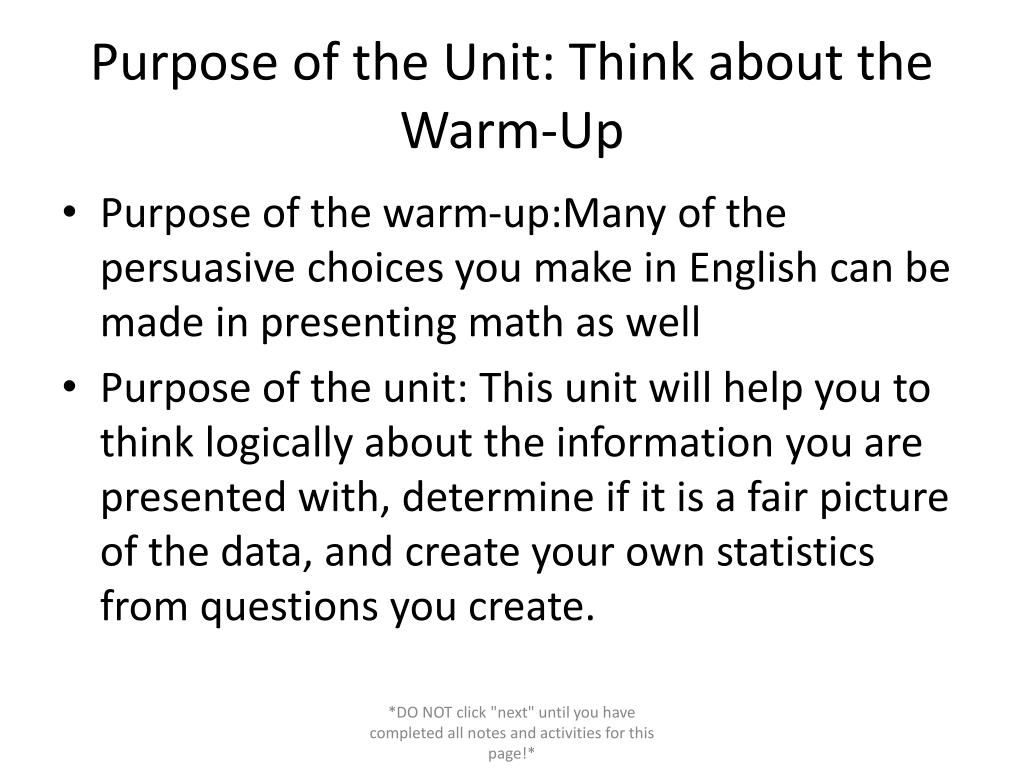 Purpose of the Unit: Think about the Warm-Up

• Purpose of the warm-up:Many of the persuasive choices you make in English can be made in presenting math as well

• Purpose of the unit: This unit will help you to think logically about the information you are presented with, determine if it is a fair picture of the data, and create your own statistics from questions you create.

*DO NOT click "next" until you have completed all notes and activities for this page!*